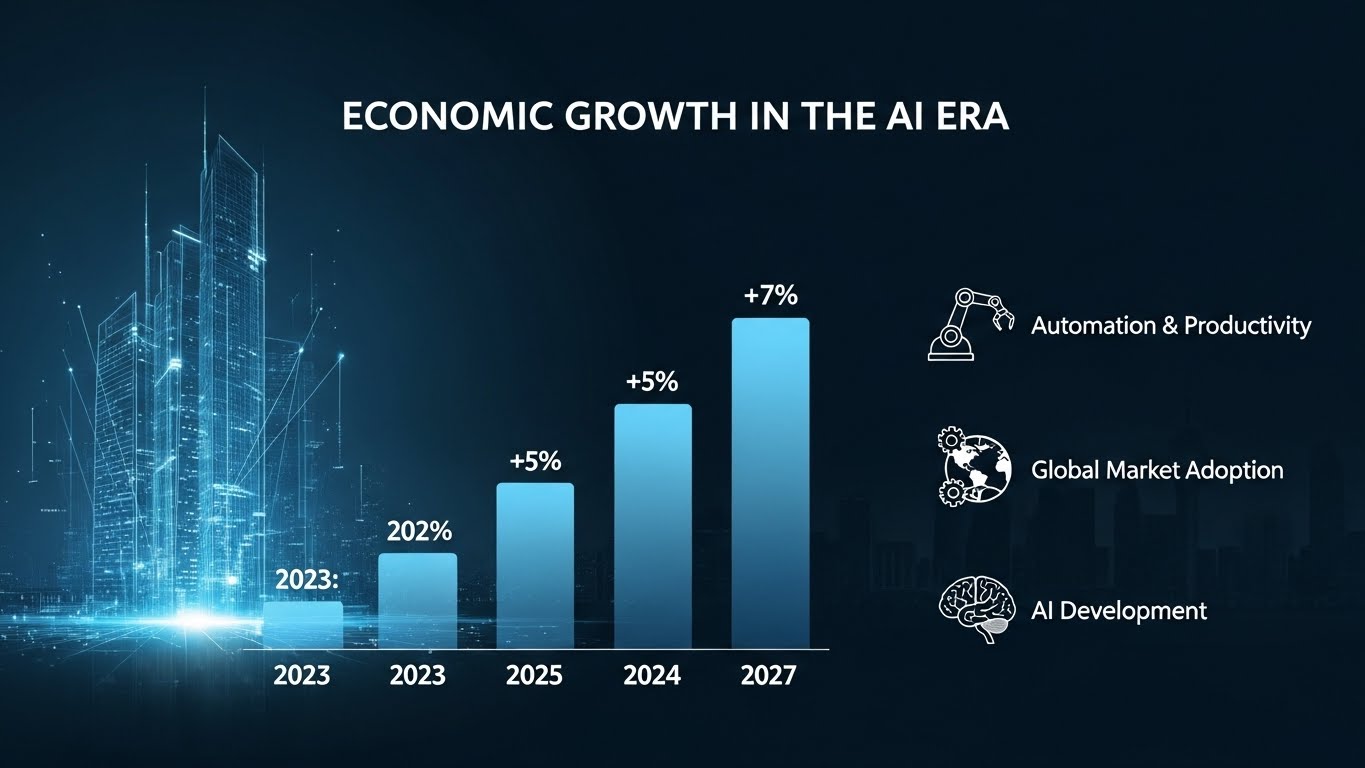 ECONOMIC GROWTH IN THE AI ERA

2023:

202%

+5%

+5%

+7%

2023

2023

2025

2024

2027

Automation & Productivity

Global Market Adoption

AI Development